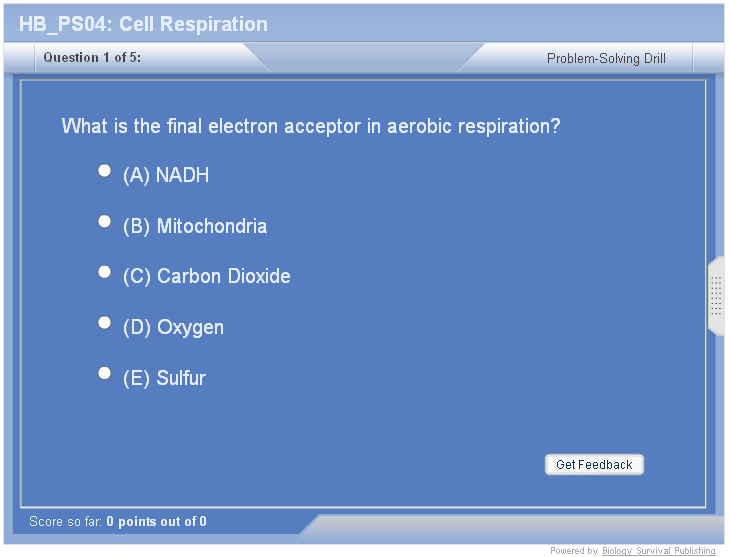 HB_PS04: Cell Respiration

Question 1 of 5:

Problem-Solving Drill

What is the final electron acceptor in aerobic respiration?

(A) NADH

(B) Mitochondria

(C) Carbon Dioxide

(D) Oxygen

(E) Sulfur

Get Feedback

Score so far: 0 points out of 0

Powered by Biology Survival Publishing